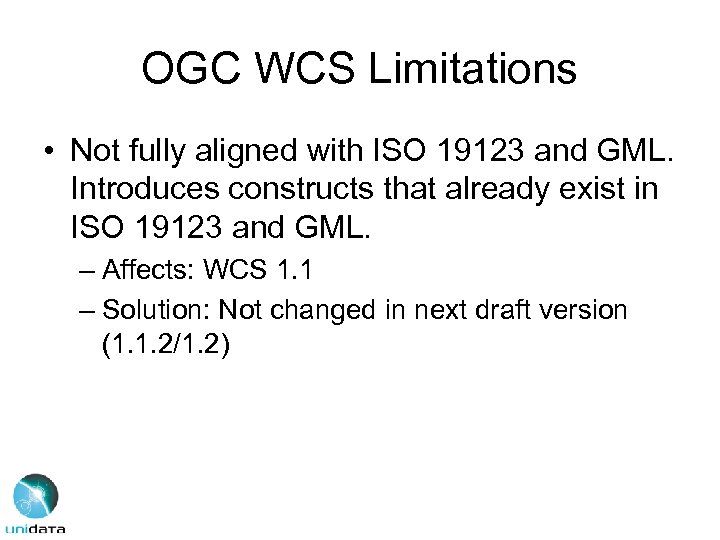 OGC WCS Limitations

• Not fully aligned with ISO 19123 and GML. Introduces constructs that already exist in ISO 19123 and GML.

– Affects: WCS 1.1

– Solution: Not changed in next draft version (1.1.2/1.2)

unidata